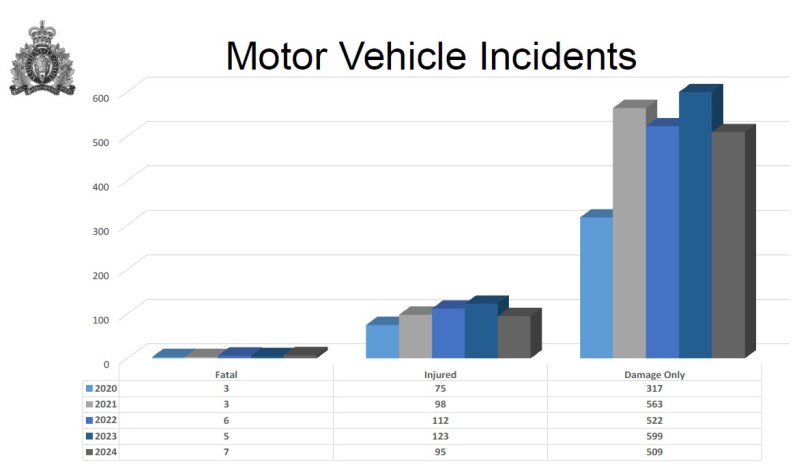 Motor Vehicle Incidents

600
500
400
300
200
100
0

| | Fatal | Injured | Damage Only |
|---|---|---|---|
| 2020 | 3 | 75 | 317 |
| 2021 | 3 | 98 | 563 |
| 2022 | 6 | 112 | 522 |
| 2023 | 5 | 123 | 599 |
| 2024 | 7 | 95 | 509 |